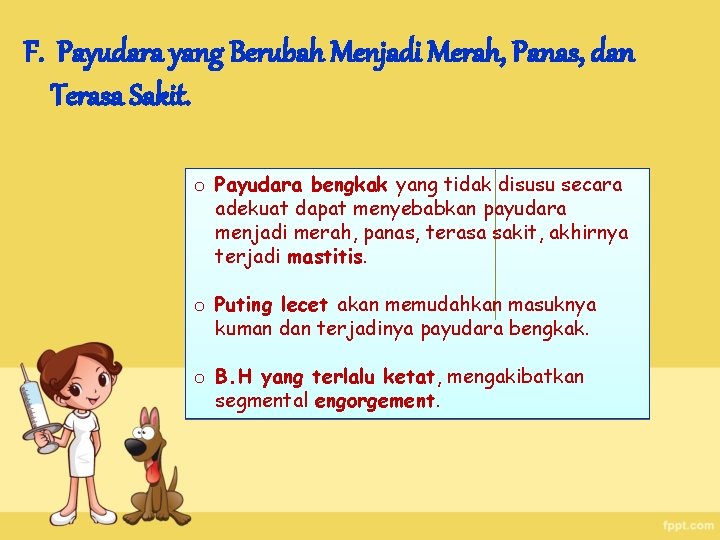 F. Payudara yang Berubah Menjadi Merah, Panas, dan Terasa Sakit.

o Payudara bengkak yang tidak disusu secara adekuat dapat menyebabkan payudara menjadi merah, panas, terasa sakit, akhirnya terjadi mastitis.

o Puting lecet akan memudahkan masuknya kuman dan terjadinya payudara bengkak.

o B.H yang terlalu ketat, mengakibatkan segmental engorgement.

fppt.com